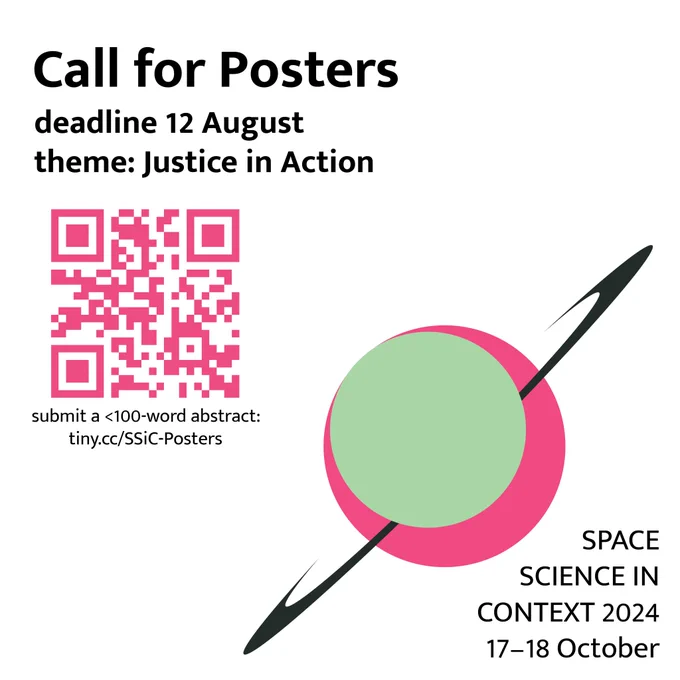 Call for Posters

deadline 12 August
theme: Justice in Action

submit a <100-word abstract:
tiny.cc/SSiC-Posters

SPACE
SCIENCE IN
CONTEXT 2024
17–18 October